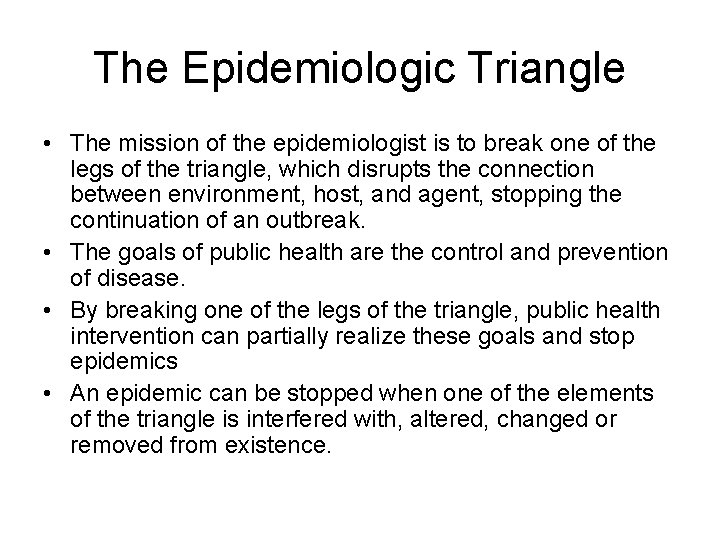 The Epidemiologic Triangle

• The mission of the epidemiologist is to break one of the legs of the triangle, which disrupts the connection between environment, host, and agent, stopping the continuation of an outbreak.
• The goals of public health are the control and prevention of disease.
• By breaking one of the legs of the triangle, public health intervention can partially realize these goals and stop epidemics
• An epidemic can be stopped when one of the elements of the triangle is interfered with, altered, changed or removed from existence.